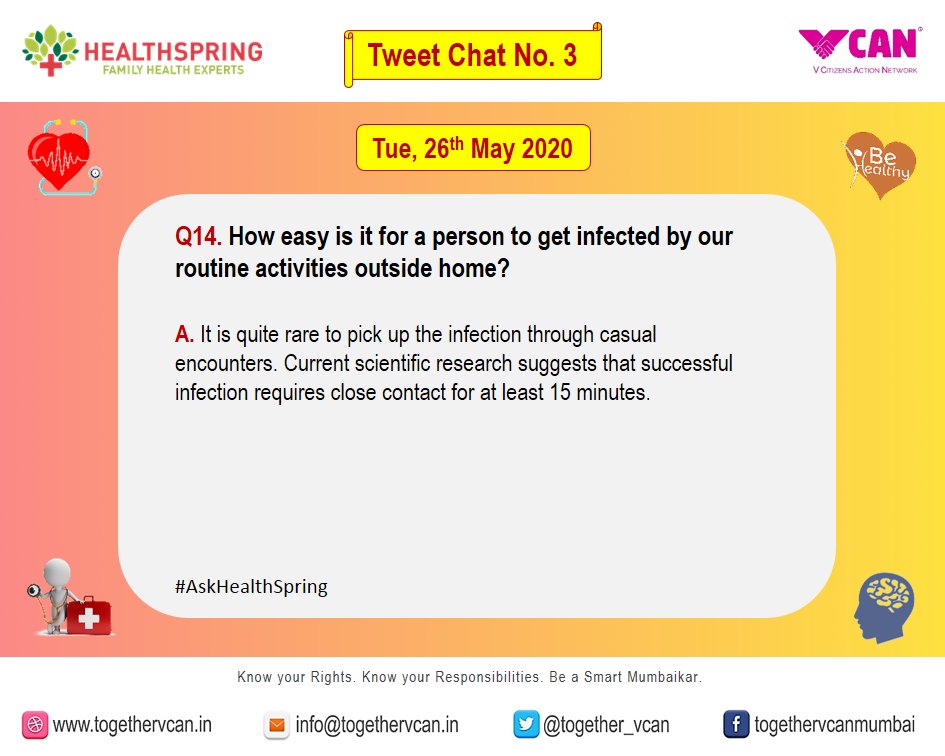 HEALTHSPRING
FAMILY HEALTH EXPERTS

Tweet Chat No. 3

VCAN
V CITIZENS ACTION NETWORK

Tue, 26th May 2020

Be Healthy

Q14. How easy is it for a person to get infected by our routine activities outside home?

A. It is quite rare to pick up the infection through casual encounters. Current scientific research suggests that successful infection requires close contact for at least 15 minutes.

#AskHealthSpring

Know your Rights. Know your Responsibilities. Be a Smart Mumbaikar.

www.togethervcan.in info@togethervcan.in @together_vcan togethervcanmumbai